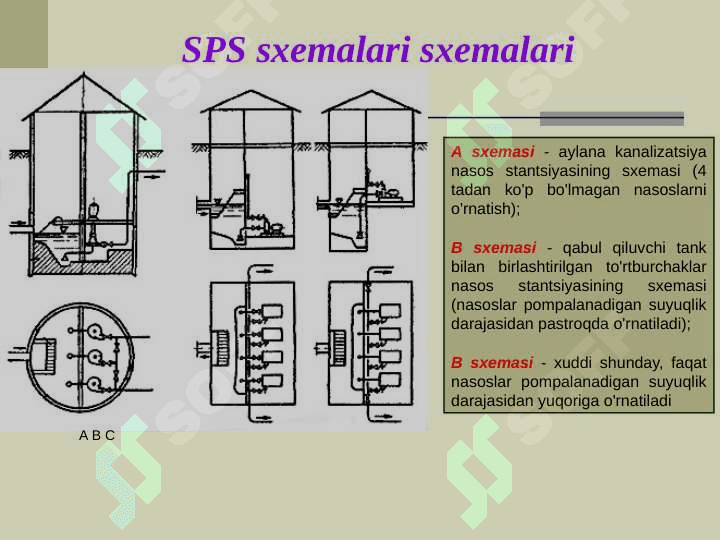 SPS sxemalari sxemalari

A sxemasi - aylana kanalizatsiya nasos stantsiyasining sxemasi (4 tadan ko'p bo'lmagan nasoslarni o'rnatish);

B sxemasi - qabul qiluvchi tank bilan birlashtirilgan to'rtburchaklar nasos stantsiyasining sxemasi (nasoslar pompalanadigan suyuqlik darajasidan pastroqda o'rnatiladi);

B sxemasi - xuddi shunday, faqat nasoslar pompalanadigan suyuqlik darajasidan yuqoriga o'rnatiladi

A B C